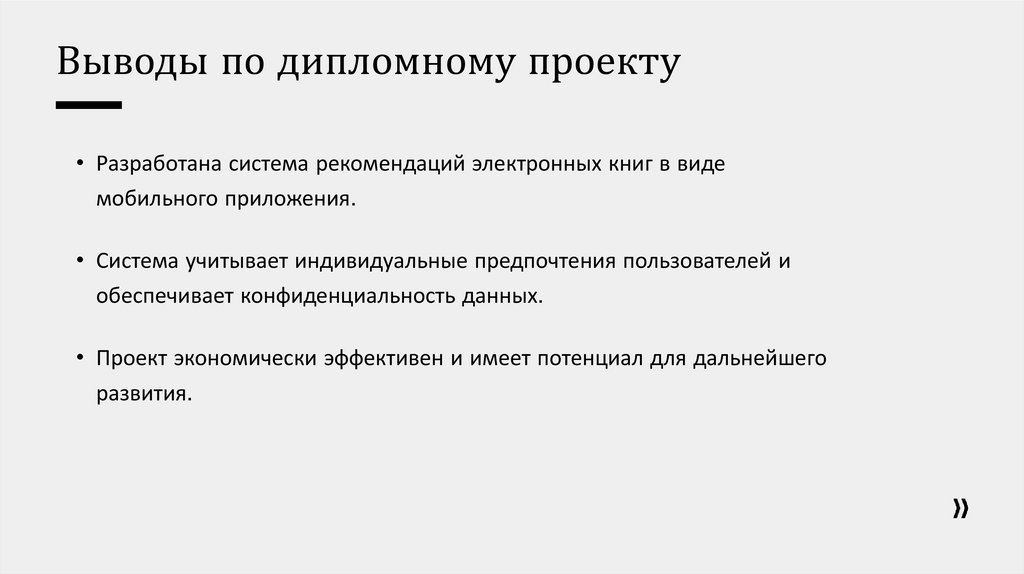 Выводы по дипломному проекту

• Разработана система рекомендаций электронных книг в виде мобильного приложения.

• Система учитывает индивидуальные предпочтения пользователей и обеспечивает конфиденциальность данных.

• Проект экономически эффективен и имеет потенциал для дальнейшего развития.

»